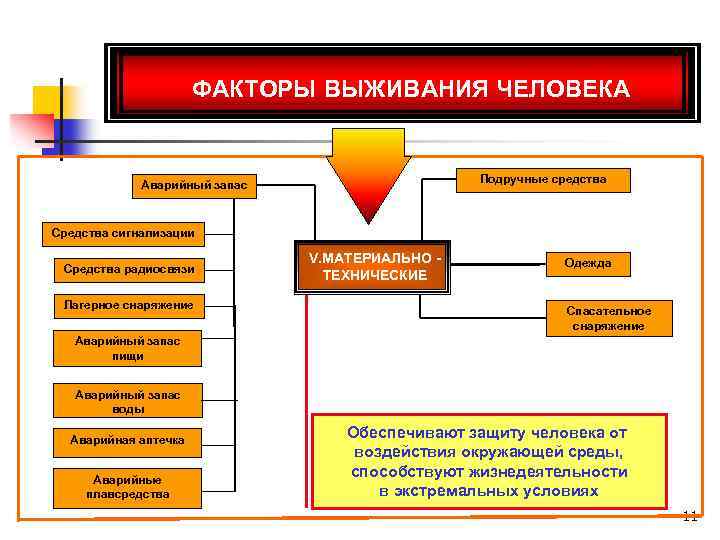 ФАКТОРЫ ВЫЖИВАНИЯ ЧЕЛОВЕКА

Аварийный запас

Средства сигнализации

Средства радиосвязи

Лагерное снаряжение

Аварийный запас пищи

Аварийный запас воды

Аварийная аптечка

Аварийные плавсредства

V.МАТЕРИАЛЬНО - ТЕХНИЧЕСКИЕ

Подручные средства

Одежда

Спасательное снаряжение

Обеспечивают защиту человека от воздействия окружающей среды, способствуют жизнедеятельности в экстремальных условиях

11